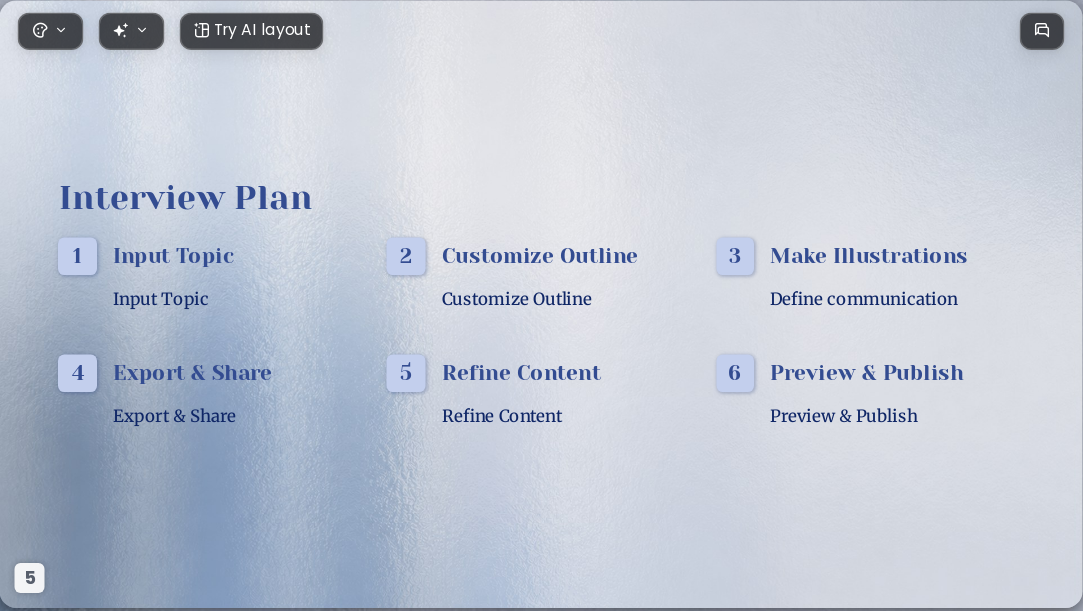 Try AI layout

Interview Plan

1 Input Topic

Input Topic

2 Customize Outline

Customize Outline

3 Make Illustrations

Define communication

4 Export & Share

Export & Share

5 Refine Content

Refine Content

6 Preview & Publish

Preview & Publish

5